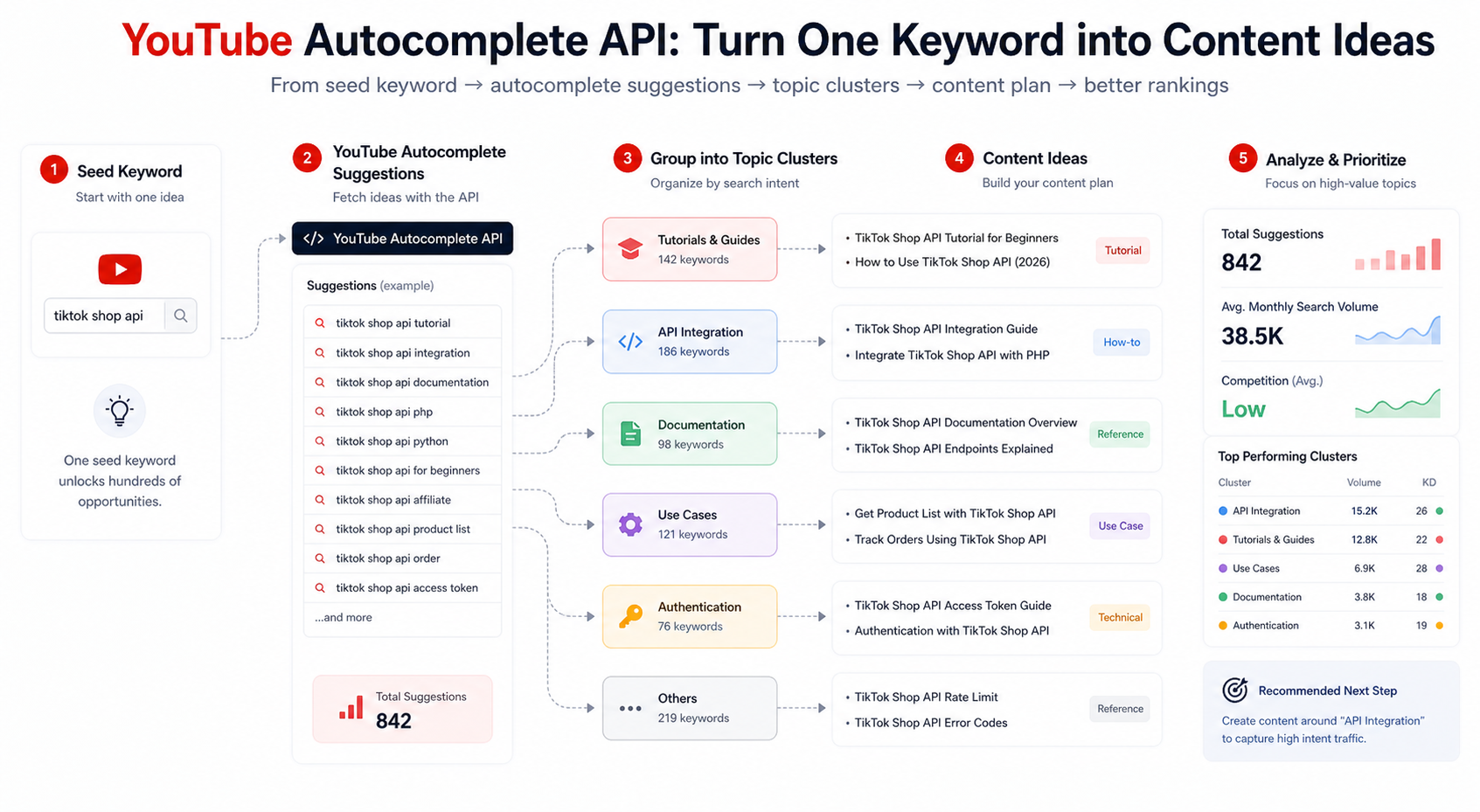 YouTube Autocomplete API: Turn One Keyword into Content Ideas

From seed keyword → autocomplete suggestions → topic clusters → content plan → better rankings

1 Seed Keyword
Start with one idea

tiktok shop api

One seed keyword unlocks hundreds of opportunities.

2 YouTube Autocomplete Suggestions
Fetch ideas with the API

</> YouTube Autocomplete API

Suggestions (example)
tiktok shop api tutorial
tiktok shop api integration
tiktok shop api documentation
tiktok shop api php
tiktok shop api python
tiktok shop api for beginners
tiktok shop api affiliate
tiktok shop api product list
tiktok shop api order
tiktok shop api access token
...and more

Total Suggestions
842

3 Group into Topic Clusters
Organize by search intent

Tutorials & Guides
142 keywords

API Integration
186 keywords

Documentation
98 keywords

Use Cases
121 keywords

Authentication
76 keywords

Others
219 keywords

4 Content Ideas
Build your content plan

• TikTok Shop API Tutorial for Beginners
• How to Use TikTok Shop API (2026)
Tutorial

• TikTok Shop API Integration Guide
• Integrate TikTok Shop API with PHP
How-to

• TikTok Shop API Documentation Overview
• TikTok Shop API Endpoints Explained
Reference

• Get Product List with TikTok Shop API
• Track Orders Using TikTok Shop API
Use Case

• TikTok Shop API Access Token Guide
• Authentication with TikTok Shop API
Technical

• TikTok Shop API Rate Limit
• TikTok Shop API Error Codes
Reference

5 Analyze & Prioritize
Focus on high-value topics

Total Suggestions
842

Avg. Monthly Search Volume
38.5K

Competition (Avg.)
Low

Top Performing Clusters

| Cluster | Volume | KD |
|---|---|---|
| API Integration | 15.2K | 26 |
| Tutorials & Guides | 12.8K | 22 |
| Use Cases | 6.9K | 28 |
| Documentation | 3.8K | 18 |
| Authentication | 3.1K | 19 |

Recommended Next Step
Create content around "API Integration" to capture high intent traffic.